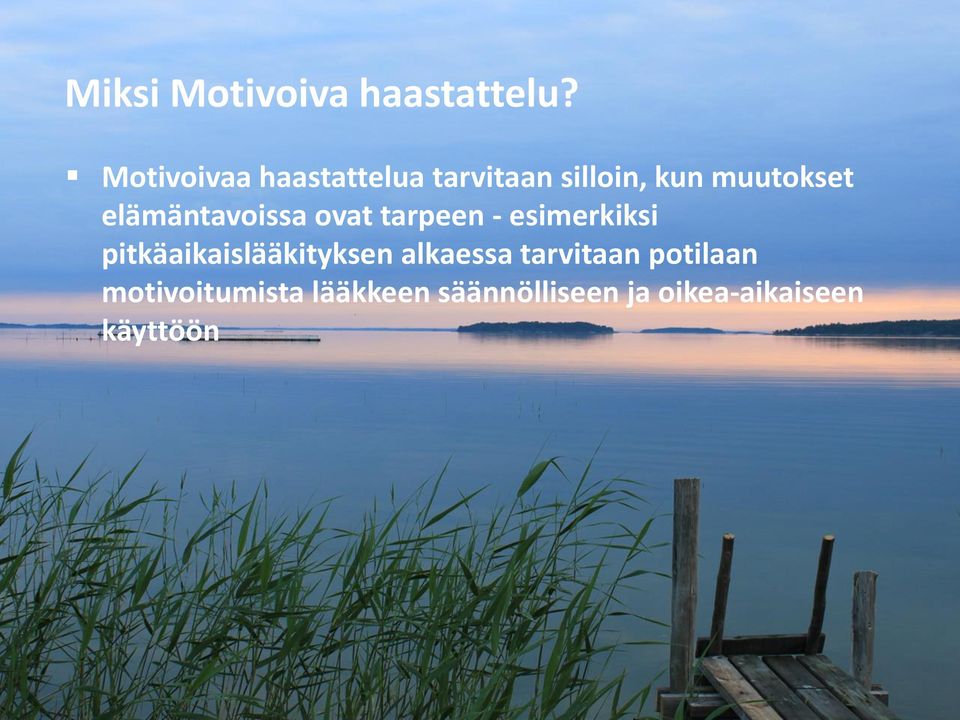 Miksi Motivoiva haastattelu?

▪ Motivoivaa haastattelua tarvitaan silloin, kun muutokset elämäntavoissa ovat tarpeen - esimerkiksi pitkäaikaislääkityksen alkaessa tarvitaan potilaan motivoitumista lääkkeen säännölliseen ja oikea-aikaiseen käyttöön